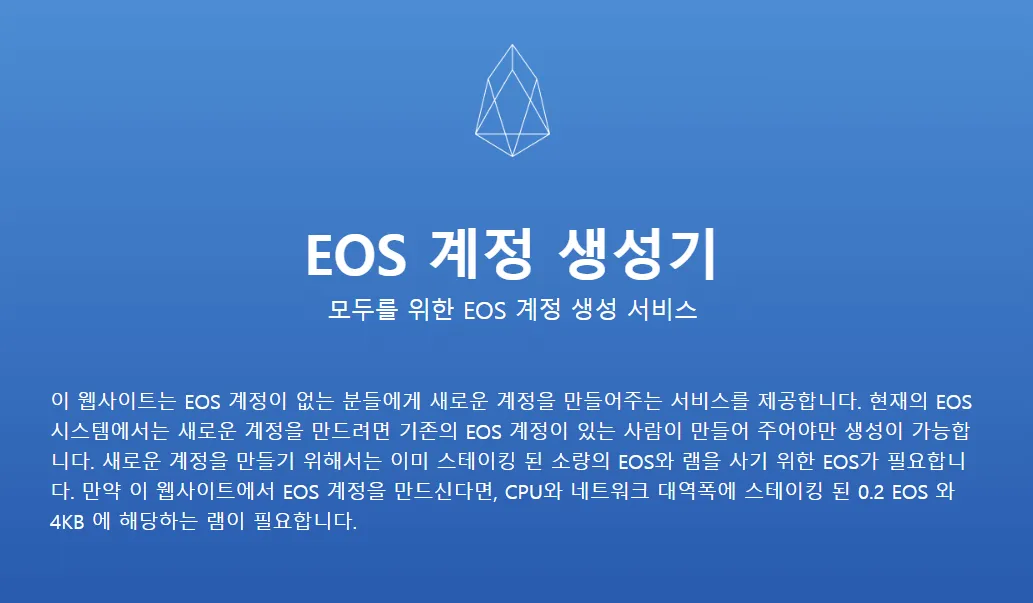 EOS 계정 생성기

모두를 위한 EOS 계정 생성 서비스

이 웹사이트는 EOS 계정이 없는 분들에게 새로운 계정을 만들어주는 서비스를 제공합니다. 현재의 EOS 시스템에서는 새로운 계정을 만드려면 기존의 EOS 계정이 있는 사람이 만들어 주어야만 생성이 가능합니다. 새로운 계정을 만들기 위해서는 이미 스테이킹 된 소량의 EOS와 램을 사기 위한 EOS가 필요합니다. 만약 이 웹사이트에서 EOS 계정을 만드신다면, CPU와 네트워크 대역폭에 스테이킹 된 0.2 EOS 와 4KB 에 해당하는 램이 필요합니다.